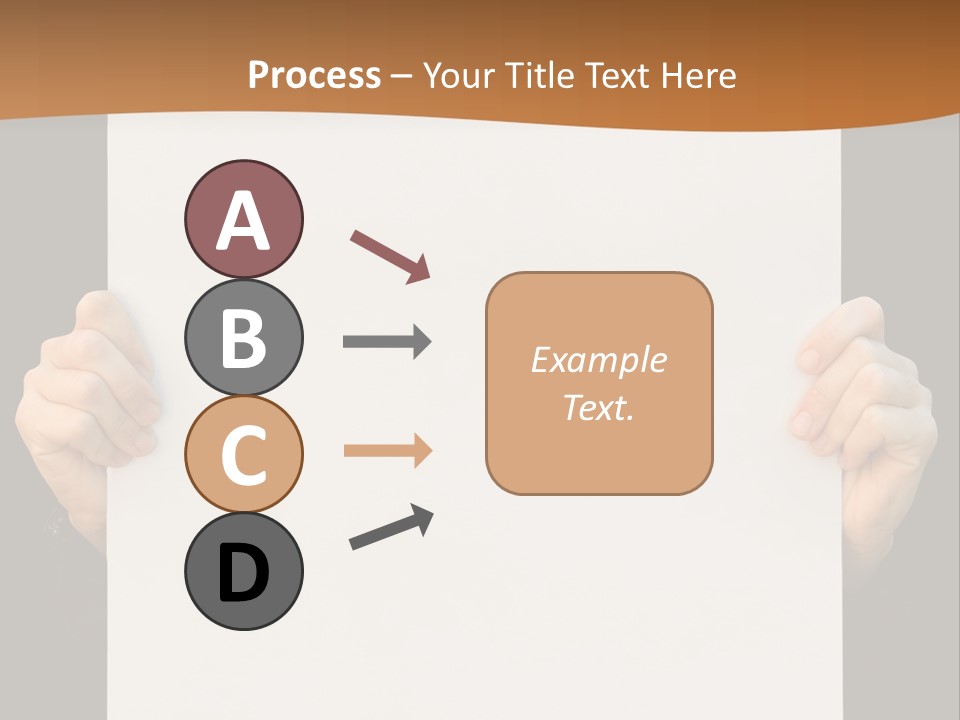 Process – Your Title Text Here

A

B

C

D

Example Text.